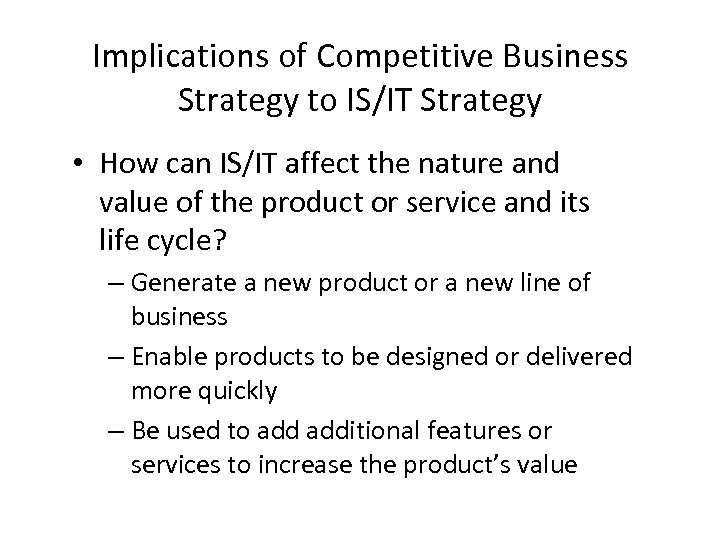 Implications of Competitive Business Strategy to IS/IT Strategy

• How can IS/IT affect the nature and value of the product or service and its life cycle?
– Generate a new product or a new line of business
– Enable products to be designed or delivered more quickly
– Be used to add additional features or services to increase the product’s value